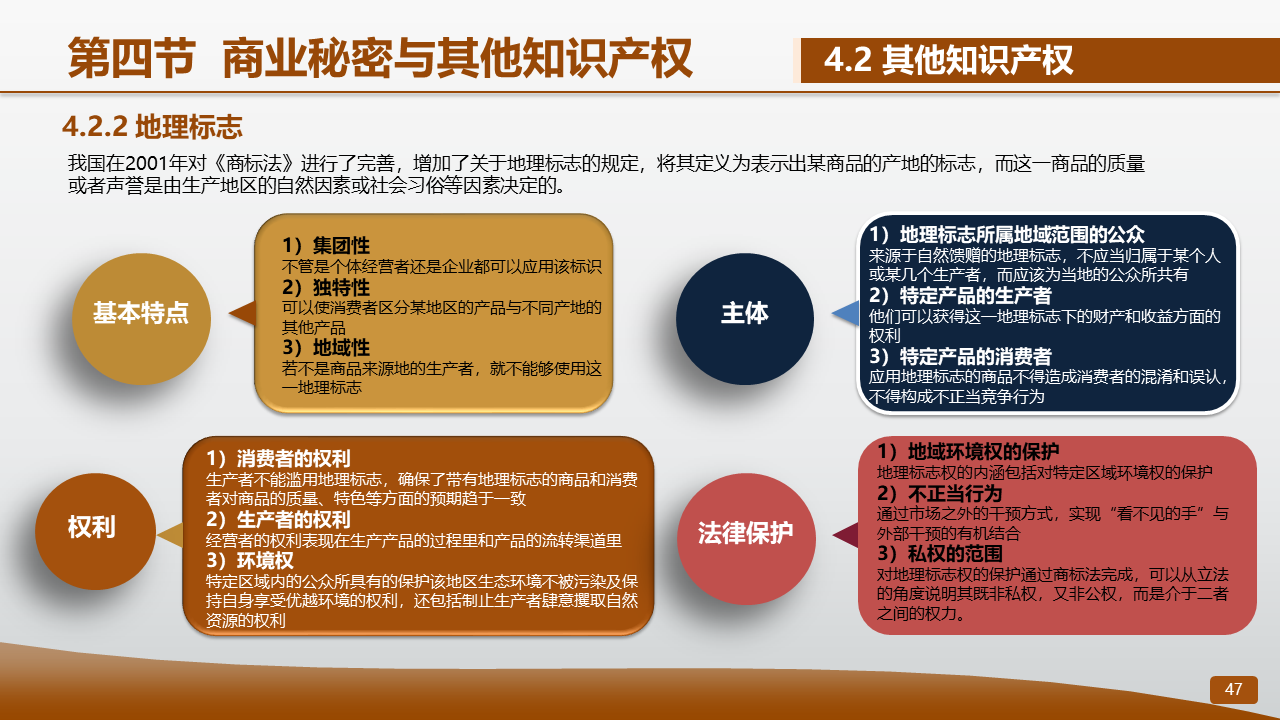 第四节 商业秘密与其他知识产权

4.2 其他知识产权

4.2.2 地理标志

我国在2001年对《商标法》进行了完善，增加了关于地理标志的规定，将其定义为表示出某商品的产地的标志，而这一商品的质量或者声誉是由生产地区的自然因素或社会习俗等因素决定的。

基本特点

1）集团性
不管是个体经营者还是企业都可以应用该标识
2）独特性
可以使消费者区分某地区的产品与不同产地的其他产品
3）地域性
若不是商品来源地的生产者，就不能够使用这一地理标志

主体

1）地理标志所属地域范围的公众
来源于自然馈赠的地理标志，不应当归属于某个人或某几个生产者，而应该为当地的公众所共有
2）特定产品的生产者
他们可以获得这一地理标志下的财产和收益方面的权利
3）特定产品的消费者
应用地理标志的商品不得造成消费者的混淆和误认，不得构成不正当竞争行为

权利

1）消费者的权利
生产者不能滥用地理标志，确保了带有地理标志的商品和消费者对商品的质量、特色等方面的预期趋于一致
2）生产者的权利
经营者的权利表现在生产产品的过程里和产品的流转渠道里
3）环境权
特定区域内的公众所具有的保护该地区生态环境不被污染及保持自身享受优越环境的权利，还包括制止生产者肆意攫取自然资源的权利

法律保护

1）地域环境权的保护
地理标志权的内涵包括对特定区域环境权的保护
2）不正当行为
通过市场之外的干预方式，实现“看不见的手”与外部干预的有机结合
3）私权的范围
对地理标志权的保护通过商标法完成，可以从立法的角度说明其既非私权，又非公权，而是介于二者之间的权力。

47